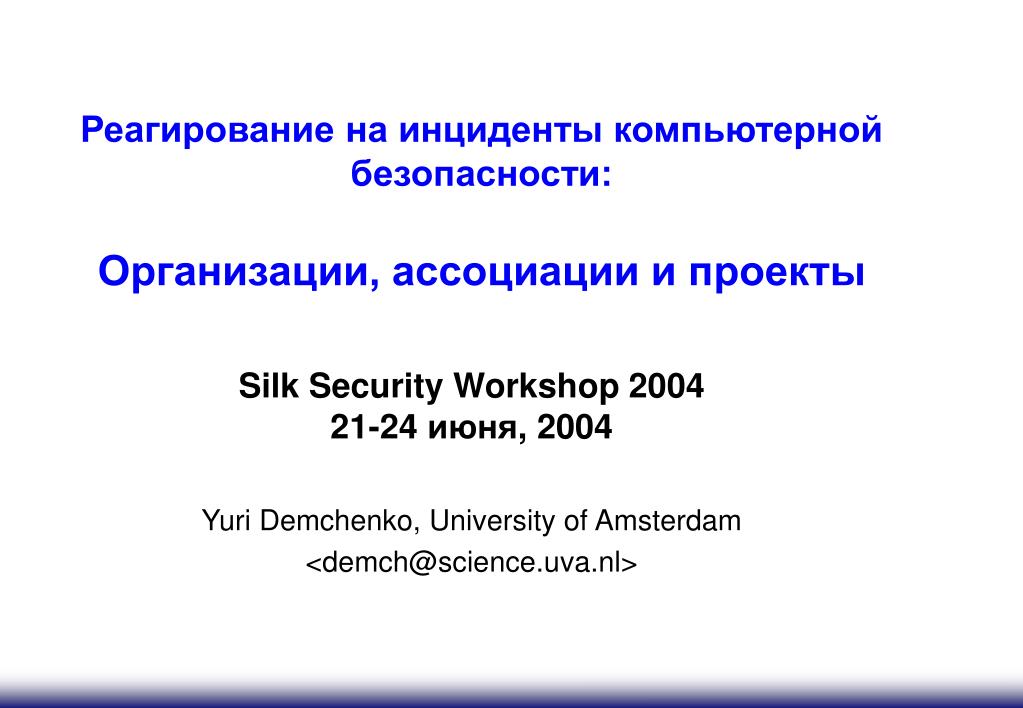 Реагирование на инциденты компьютерной безопасности:

Организации, ассоциации и проекты

Silk Security Workshop 2004
21-24 июня, 2004

Yuri Demchenko, University of Amsterdam
<demch@science.uva.nl>